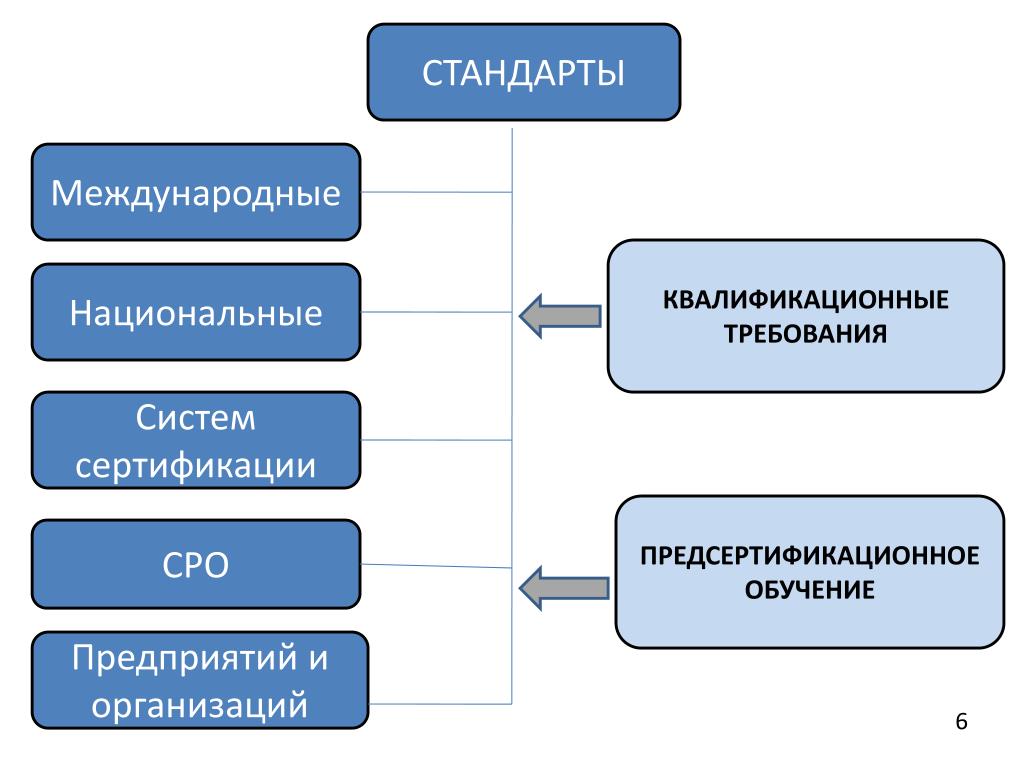 СТАНДАРТЫ

Международные

Национальные

Систем сертификации

СРО

Предприятий и организаций

КВАЛИФИКАЦИОННЫЕ ТРЕБОВАНИЯ

ПРЕДСЕРТИФИКАЦИОННОЕ ОБУЧЕНИЕ

6